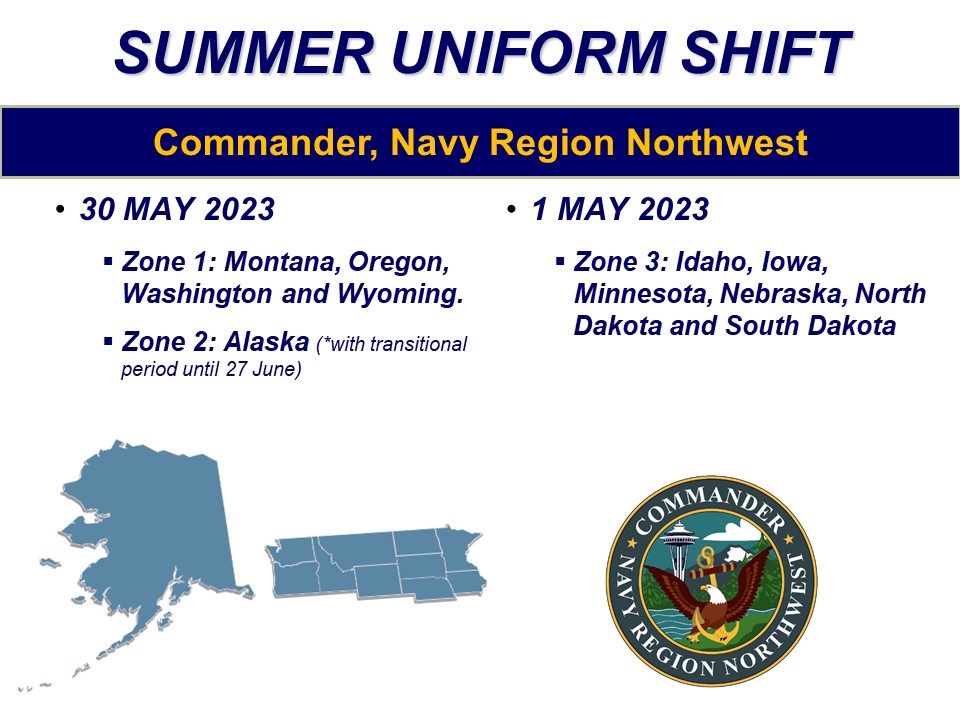 SUMMER UNIFORM SHIFT

Commander, Navy Region Northwest

• 30 MAY 2023

▪ Zone 1: Montana, Oregon, Washington and Wyoming.

▪ Zone 2: Alaska (*with transitional period until 27 June)

• 1 MAY 2023

▪ Zone 3: Idaho, Iowa, Minnesota, Nebraska, North Dakota and South Dakota

COMMANDER NAVY REGION NORTHWEST